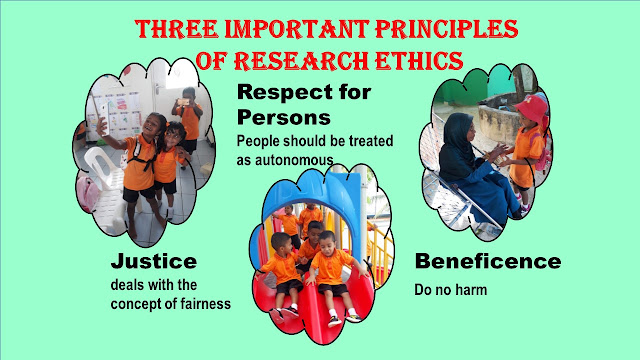 THREE IMPORTANT PRINCIPLES OF RESEARCH ETHICS

Respect for Persons
People should be treated as autonomous

Justice
deals with the concept of fairness

Beneficence
Do no harm